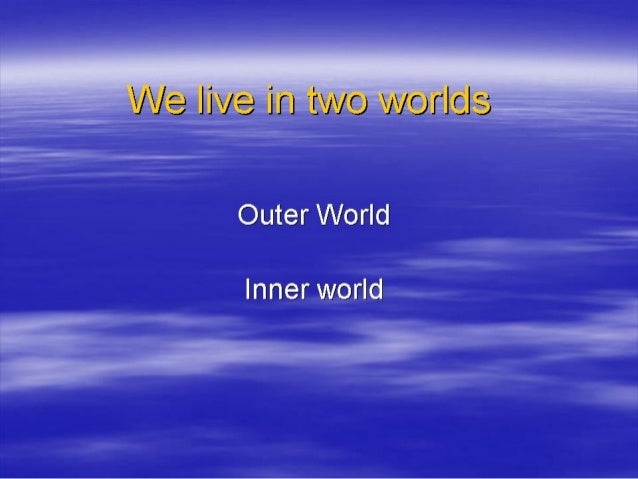 We live in two worlds

Outer World

Inner world